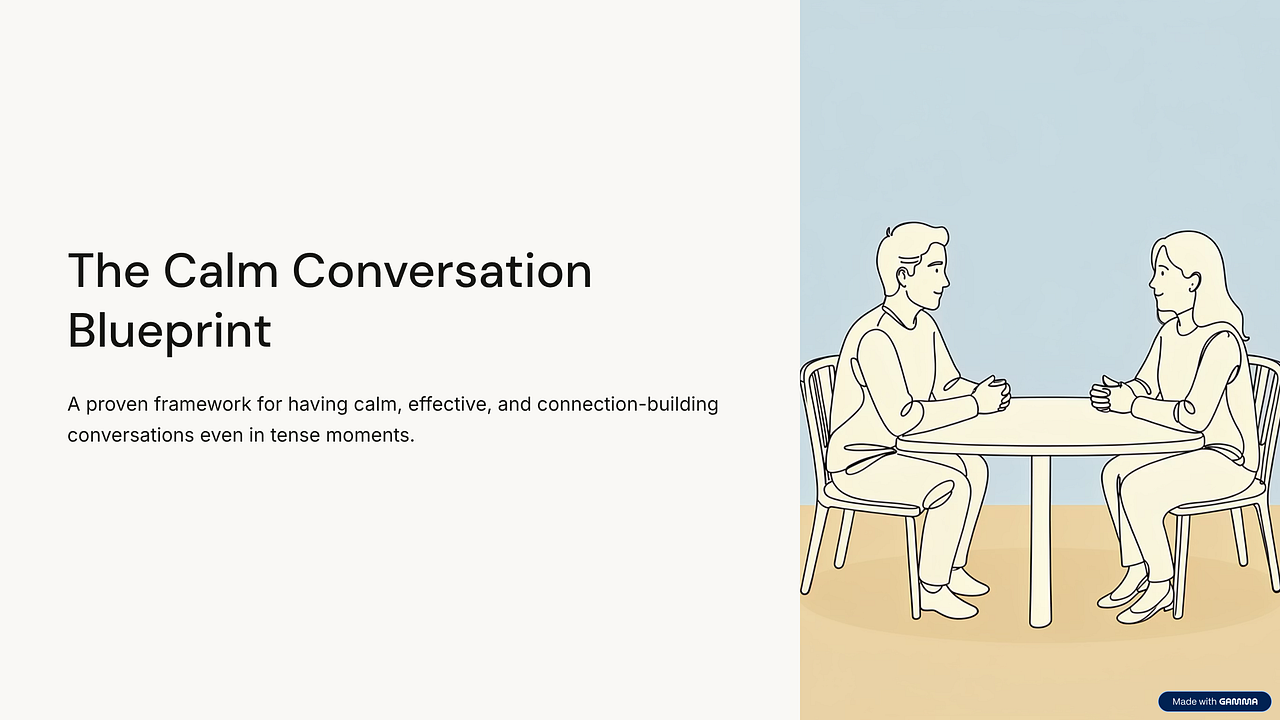 The Calm Conversation Blueprint

A proven framework for having calm, effective, and connection-building conversations even in tense moments.

Made with GAMMA